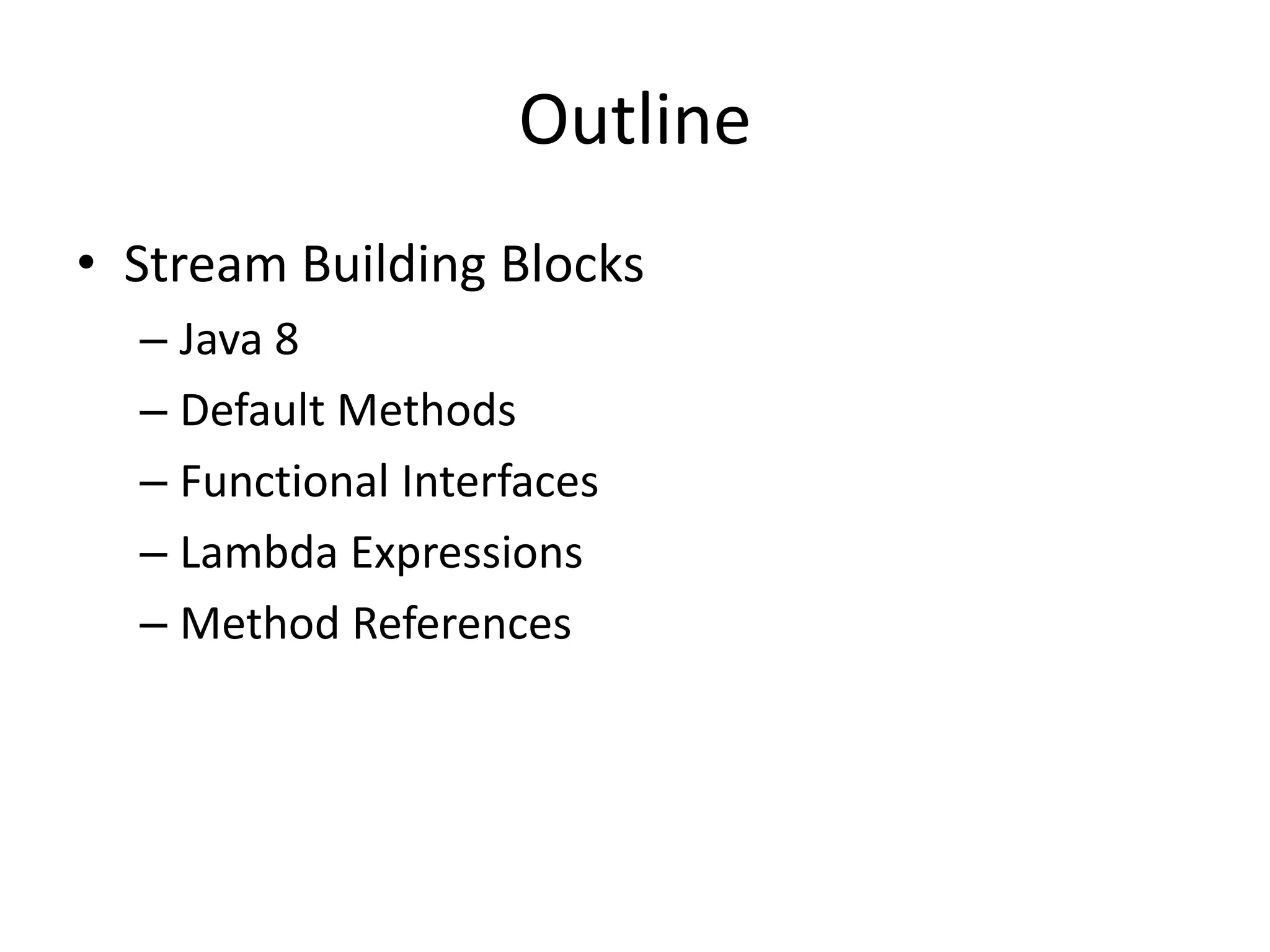 Outline

• Stream Building Blocks
– Java 8
– Default Methods
– Functional Interfaces
– Lambda Expressions
– Method References